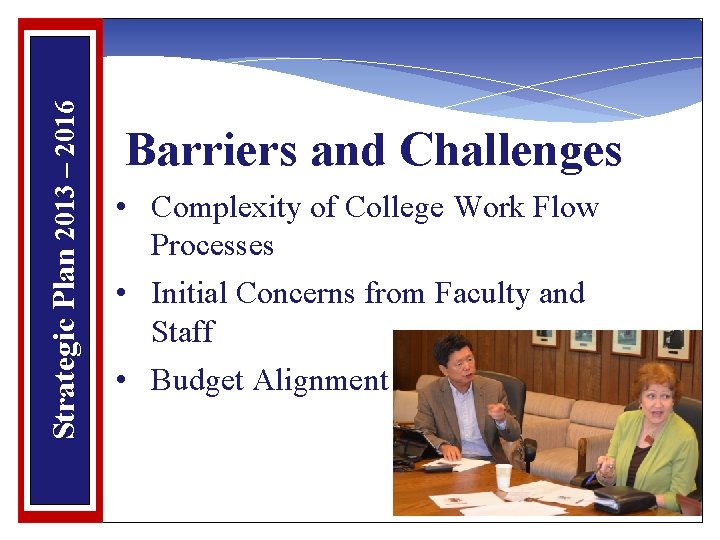 Strategic Plan 2013 – 2016

Barriers and Challenges

• Complexity of College Work Flow Processes
• Initial Concerns from Faculty and Staff
• Budget Alignment